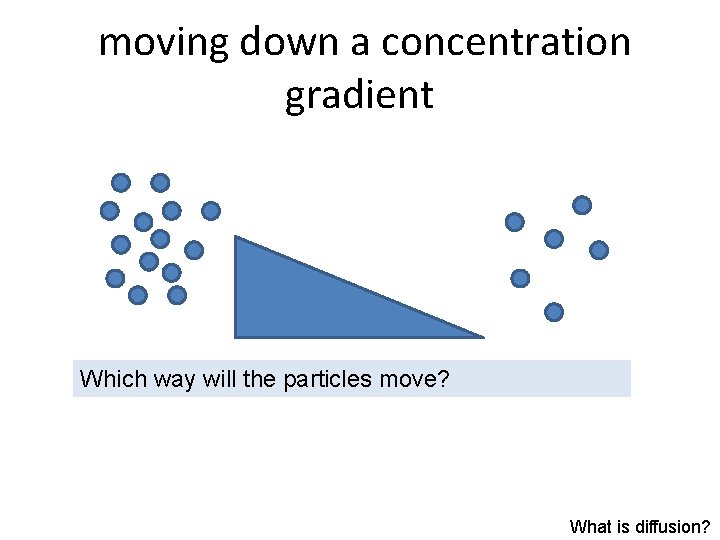 moving down a concentration gradient

Which way will the particles move?

What is diffusion?